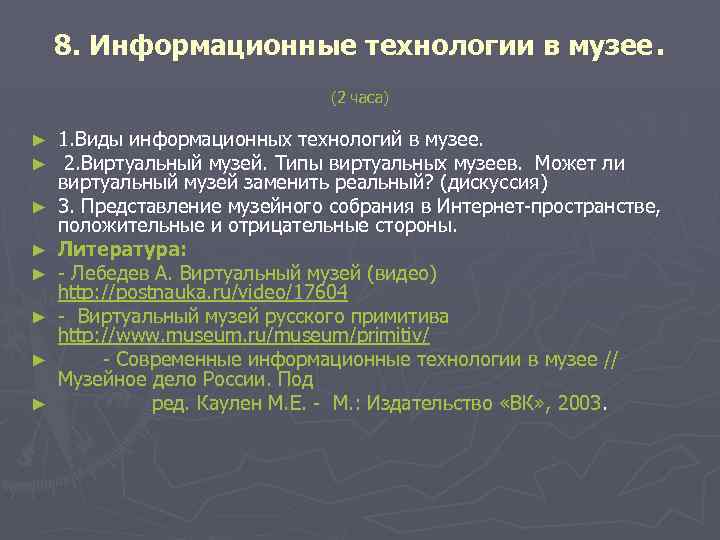 8. Информационные технологии в музее.

(2 часа)

► 1.Виды информационных технологий в музее.
► 2.Виртуальный музей. Типы виртуальных музеев. Может ли виртуальный музей заменить реальный? (дискуссия)
► 3. Представление музейного собрания в Интернет-пространстве, положительные и отрицательные стороны.
► Литература:
► - Лебедев А. Виртуальный музей (видео) http://postnauka.ru/video/17604
► - Виртуальный музей русского примитива http://www.museum.ru/museum/primitiv/
► - Современные информационные технологии в музее // Музейное дело России. Под
► ред. Каулен М.Е. - М.: Издательство «ВК», 2003.